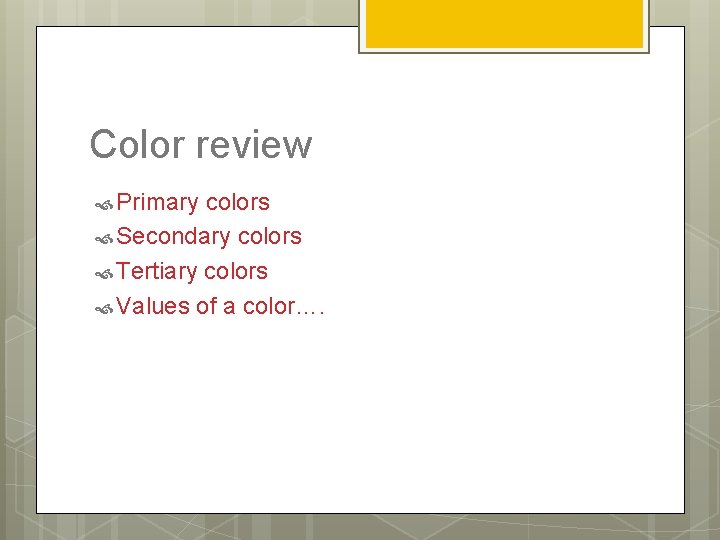 Color review

Primary colors
Secondary colors
Tertiary colors
Values of a color….